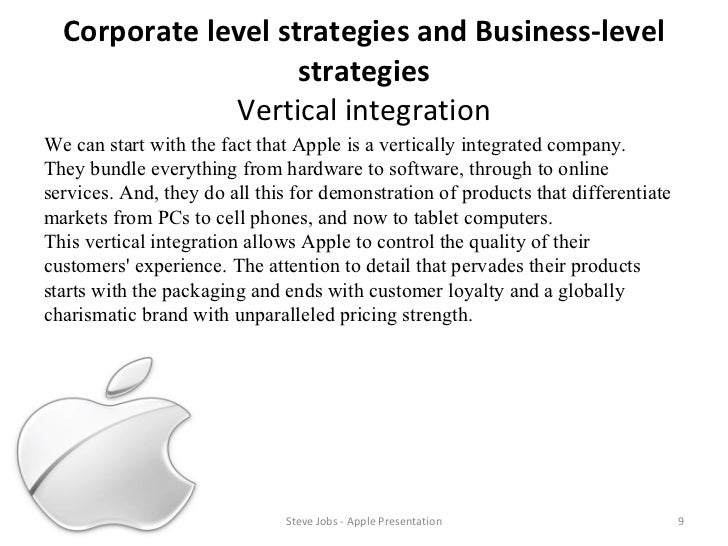 Corporate level strategies and Business-level strategies
Vertical integration

We can start with the fact that Apple is a vertically integrated company. They bundle everything from hardware to software, through to online services. And, they do all this for demonstration of products that differentiate markets from PCs to cell phones, and now to tablet computers.
This vertical integration allows Apple to control the quality of their customers' experience. The attention to detail that pervades their products starts with the packaging and ends with customer loyalty and a globally charismatic brand with unparalleled pricing strength.

Steve Jobs - Apple Presentation

9